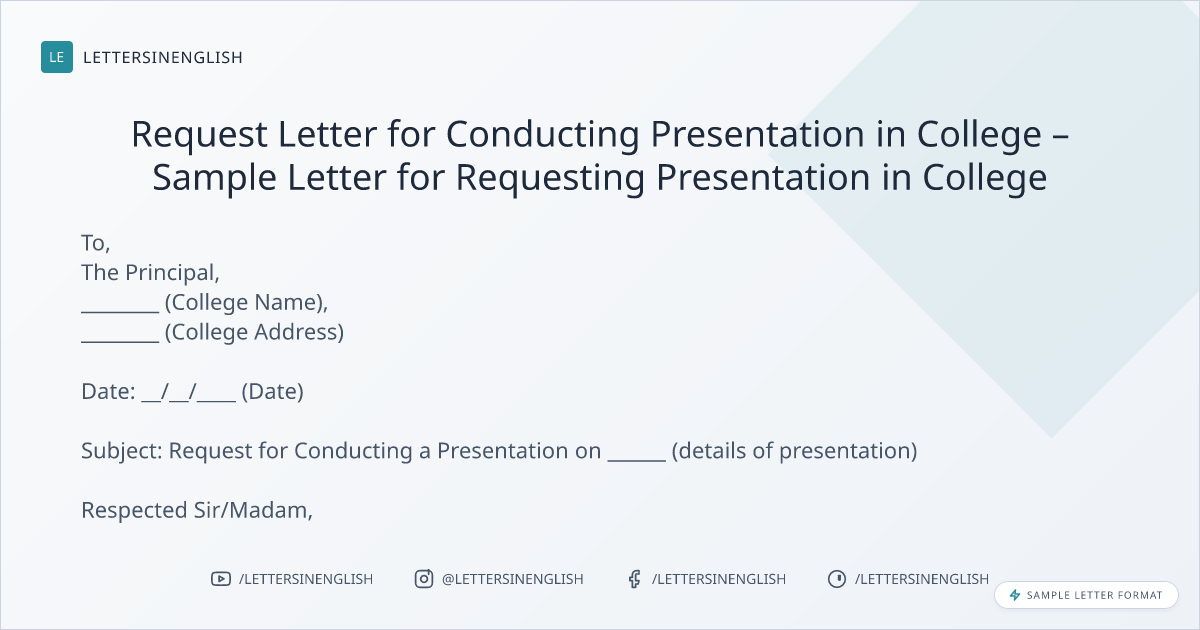 LE LETTERSINENGLISH

Request Letter for Conducting Presentation in College – Sample Letter for Requesting Presentation in College

To,
The Principal,
________ (College Name),
________ (College Address)

Date: __/__/____ (Date)

Subject: Request for Conducting a Presentation on ______ (details of presentation)

Respected Sir/Madam,

/LETTERSINENGLISH @LETTERSINENGLISH /LETTERSINENGLISH /LETTERSINENGLISH

SAMPLE LETTER FORMAT